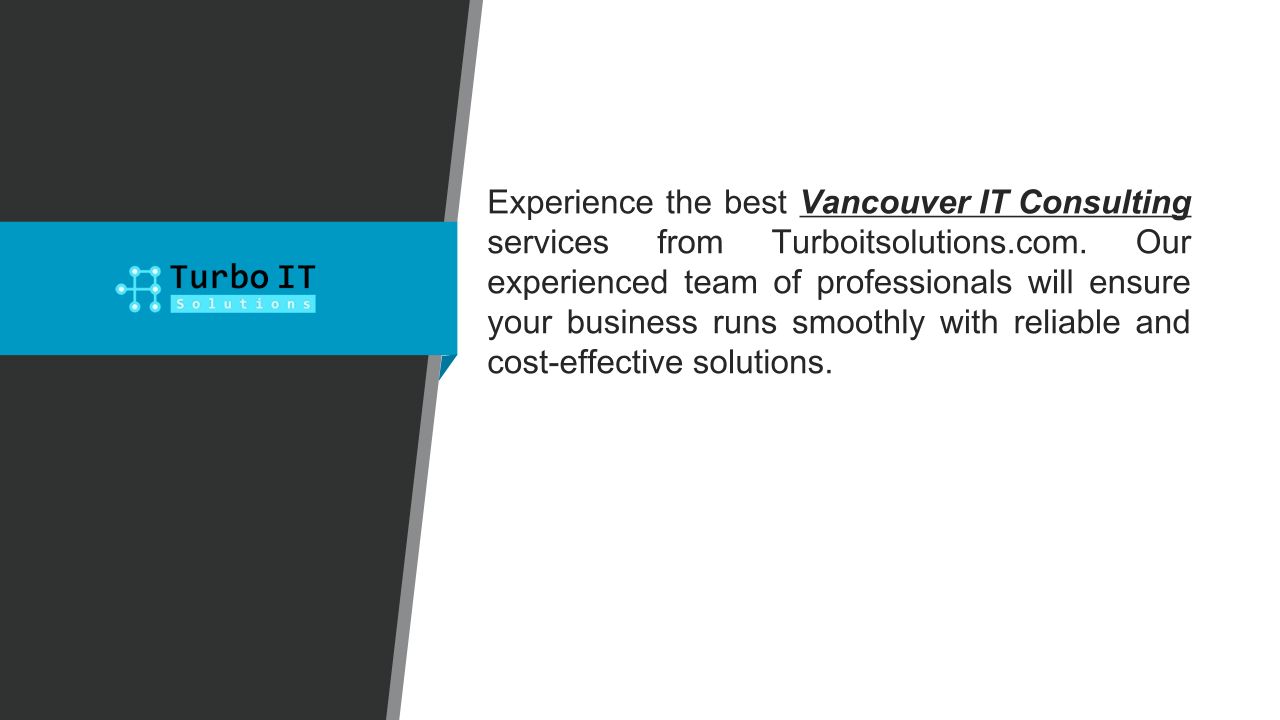 Turbo IT
Solutions

Experience the best Vancouver IT Consulting services from Turboitsolutions.com. Our experienced team of professionals will ensure your business runs smoothly with reliable and cost-effective solutions.